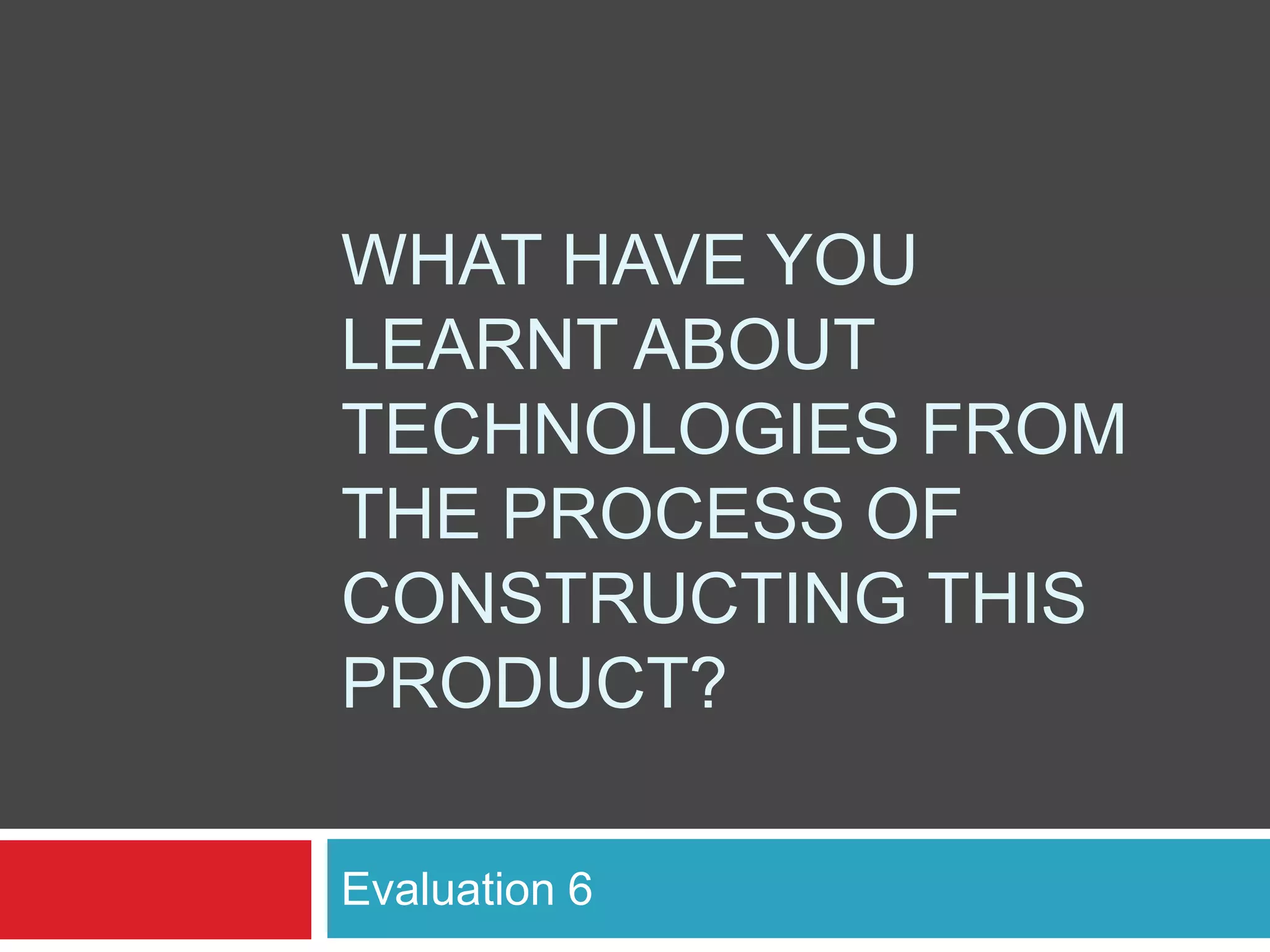 WHAT HAVE YOU LEARNT ABOUT TECHNOLOGIES FROM THE PROCESS OF CONSTRUCTING THIS PRODUCT?

Evaluation 6